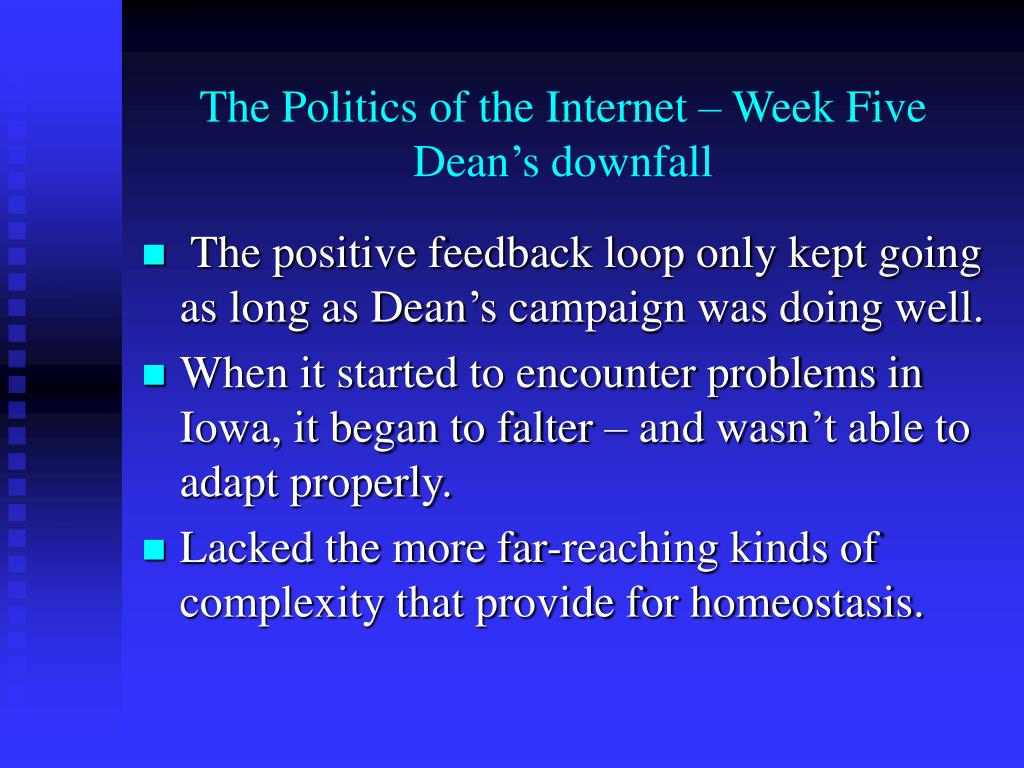 The Politics of the Internet – Week Five
Dean’s downfall

- The positive feedback loop only kept going as long as Dean’s campaign was doing well.
- When it started to encounter problems in Iowa, it began to falter – and wasn’t able to adapt properly.
- Lacked the more far-reaching kinds of complexity that provide for homeostasis.